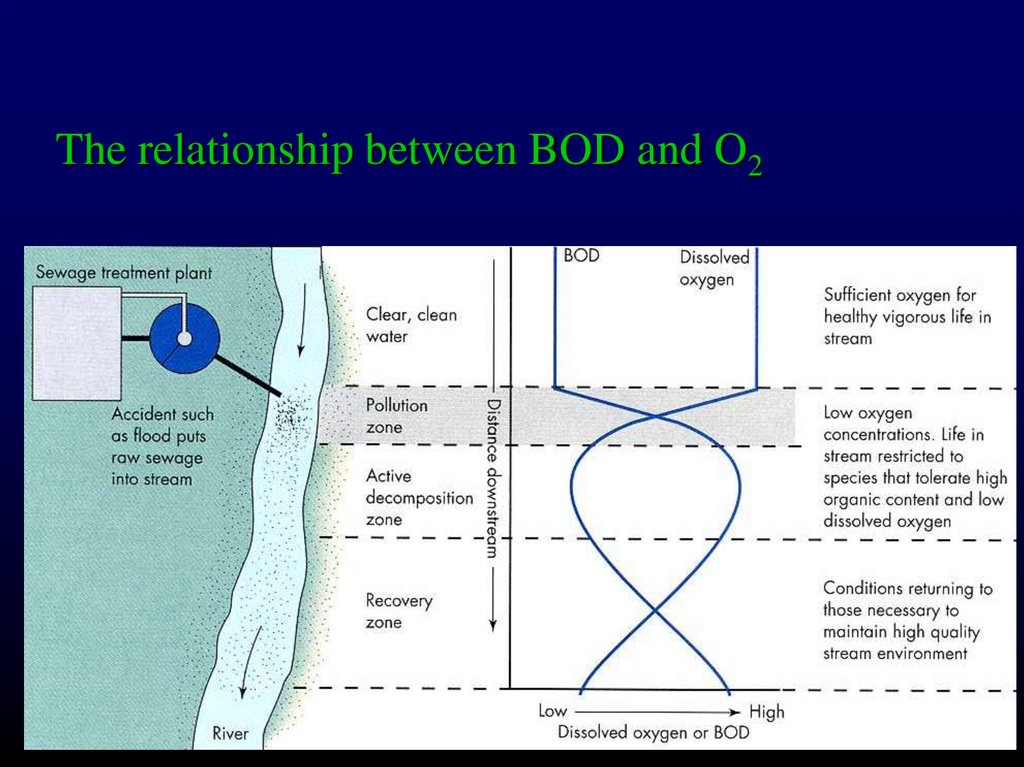 The relationship between BOD and $O_2$

Sewage treatment plant

Accident such as flood puts raw sewage into stream

River

Clear, clean water

Pollution zone

Active decomposition zone

Recovery zone

Distance downstream

BOD

Dissolved oxygen

Low → High
Dissolved oxygen or BOD

Sufficient oxygen for healthy vigorous life in stream

Low oxygen concentrations. Life in stream restricted to species that tolerate high organic content and low dissolved oxygen

Conditions returning to those necessary to maintain high quality stream environment